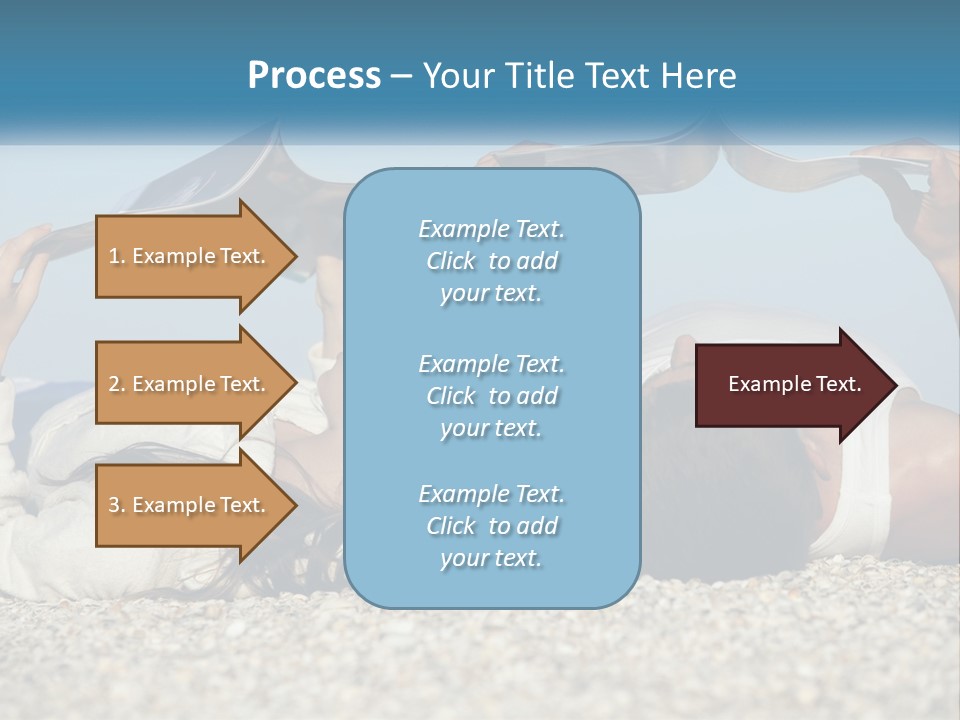 Process – Your Title Text Here

1. Example Text.

2. Example Text.

3. Example Text.

Example Text. Click to add your text.

Example Text. Click to add your text.

Example Text. Click to add your text.

Example Text.